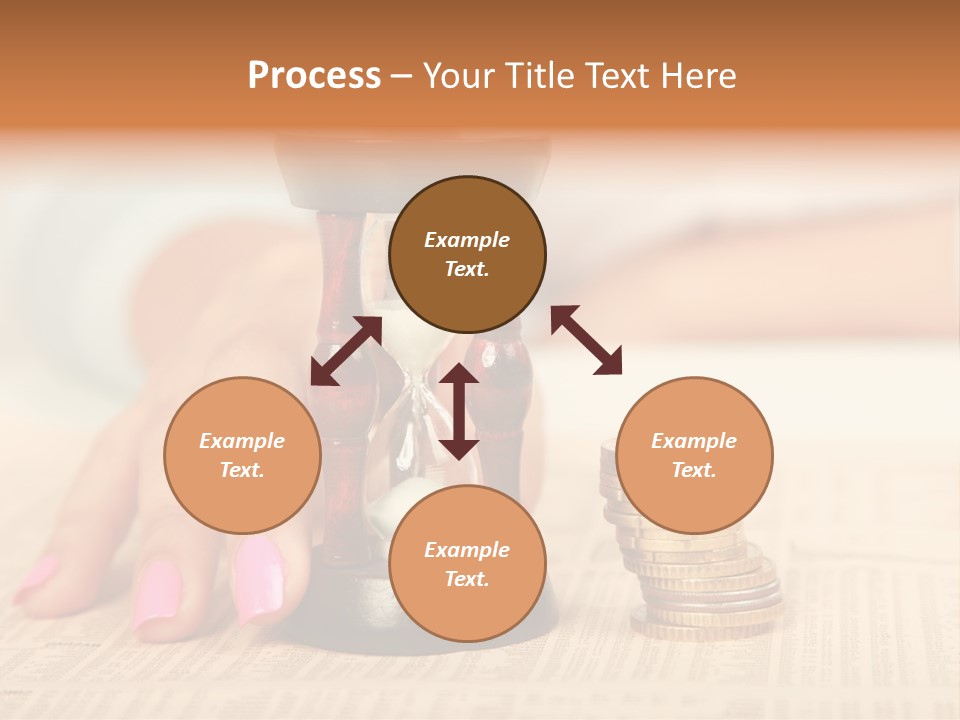 Process – Your Title Text Here

Example Text.

Example Text.

Example Text.

Example Text.